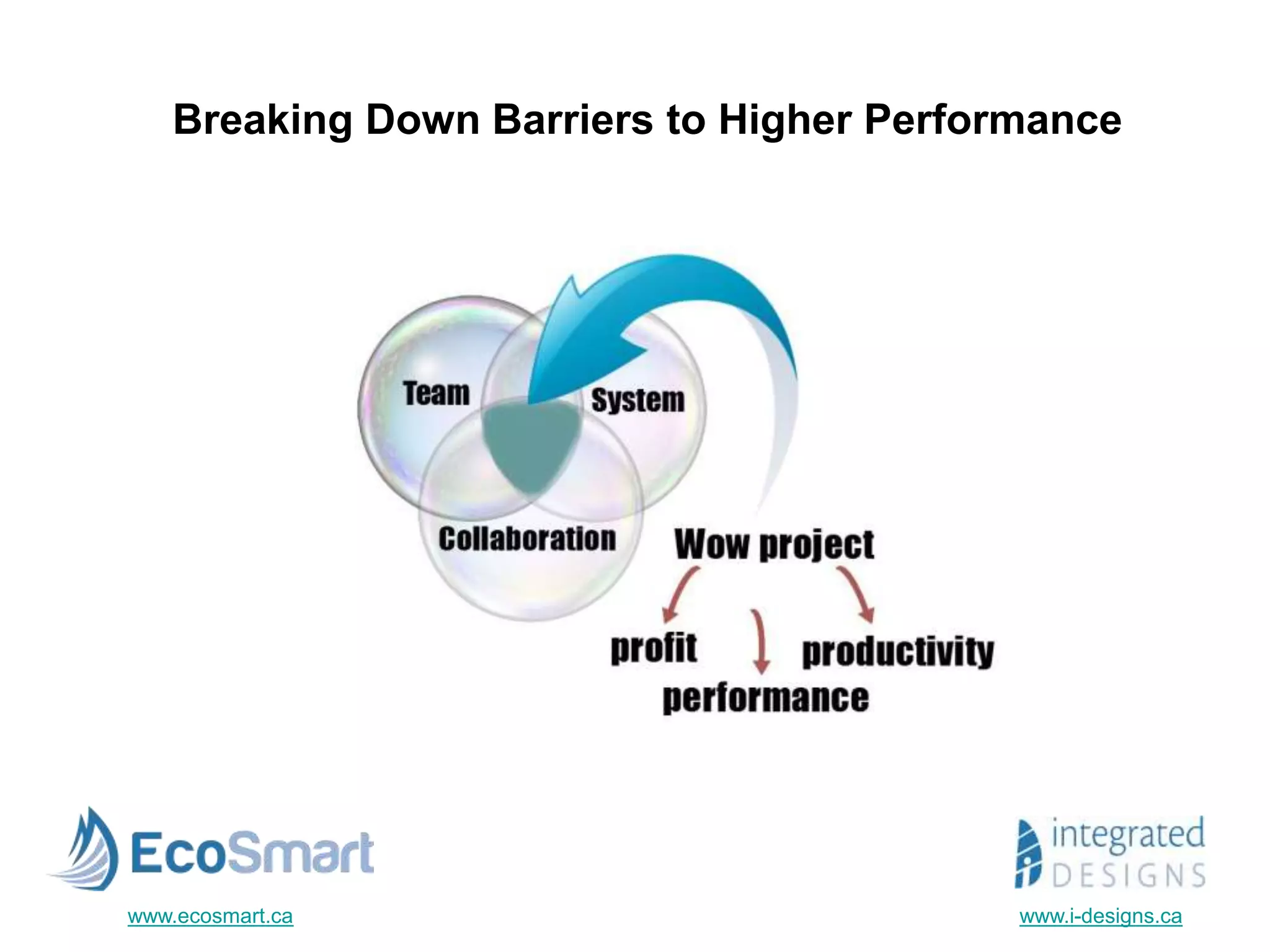 Breaking Down Barriers to Higher Performance

Team

System

Collaboration

Wow project

profit

productivity

performance

EcoSmart

www.ecosmart.ca

integrated DESIGNS

www.i-designs.ca